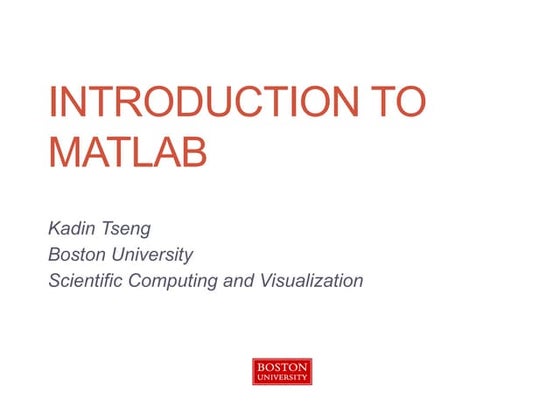 INTRODUCTION TO MATLAB

Kadin Tseng
Boston University
Scientific Computing and Visualization

BOSTON
UNIVERSITY